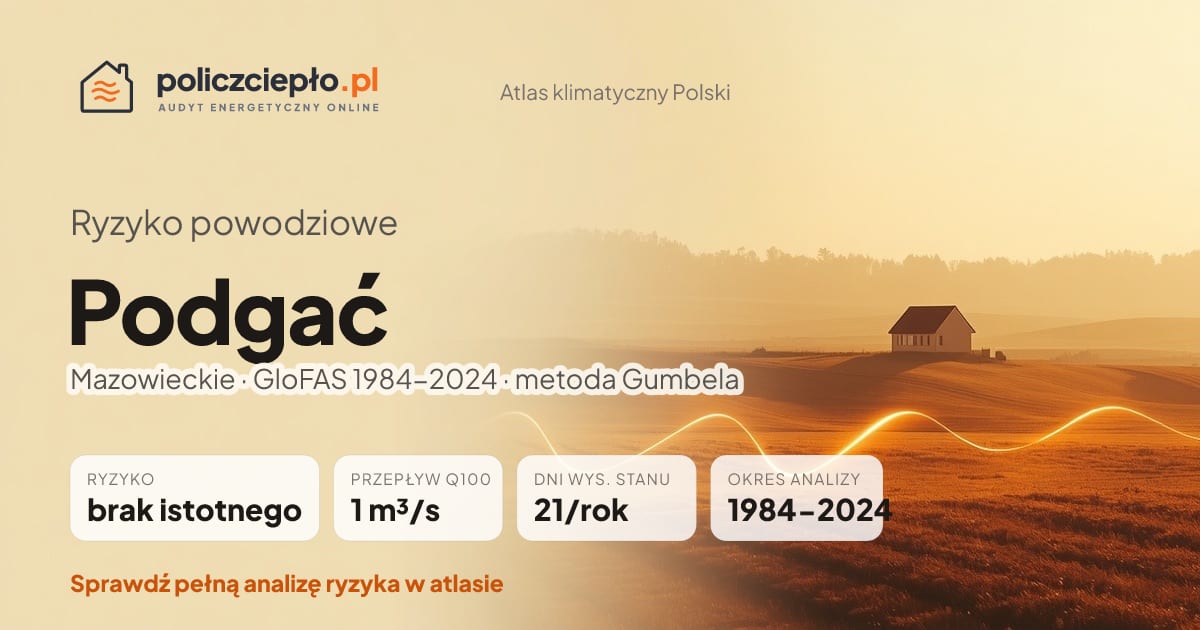 policzciepło.pl
AUDYT ENERGETYCZNY ONLINE

Atlas klimatyczny Polski

Ryzyko powodziowe

Podgać

Mazowieckie · GloFAS 1984–2024 · metoda Gumbela

RYZYKO
brak istotnego

PRZEPŁYW Q100
1 m³/s

DNI WYS. STANU
21/rok

OKRES ANALIZY
1984–2024

Sprawdź pełną analizę ryzyka w atlasie